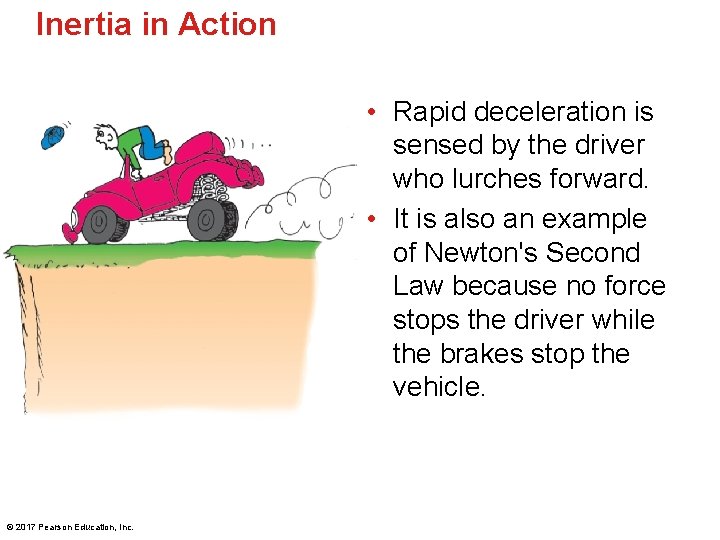 Inertia in Action

• Rapid deceleration is sensed by the driver who lurches forward.

• It is also an example of Newton's Second Law because no force stops the driver while the brakes stop the vehicle.

© 2017 Pearson Education, Inc.